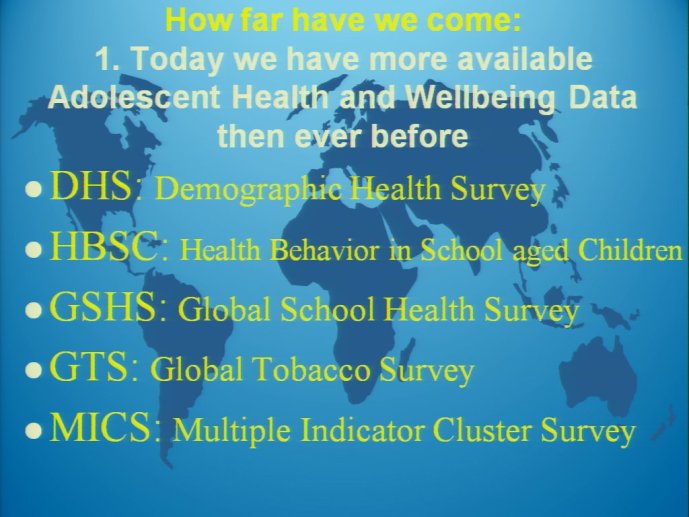 How far have we come:
1. Today we have more available Adolescent Health and Wellbeing Data then ever before

- DHS: Demographic Health Survey
- HBSC: Health Behavior in School aged Children
- GSHS: Global School Health Survey
- GTS: Global Tobacco Survey
- MICS: Multiple Indicator Cluster Survey